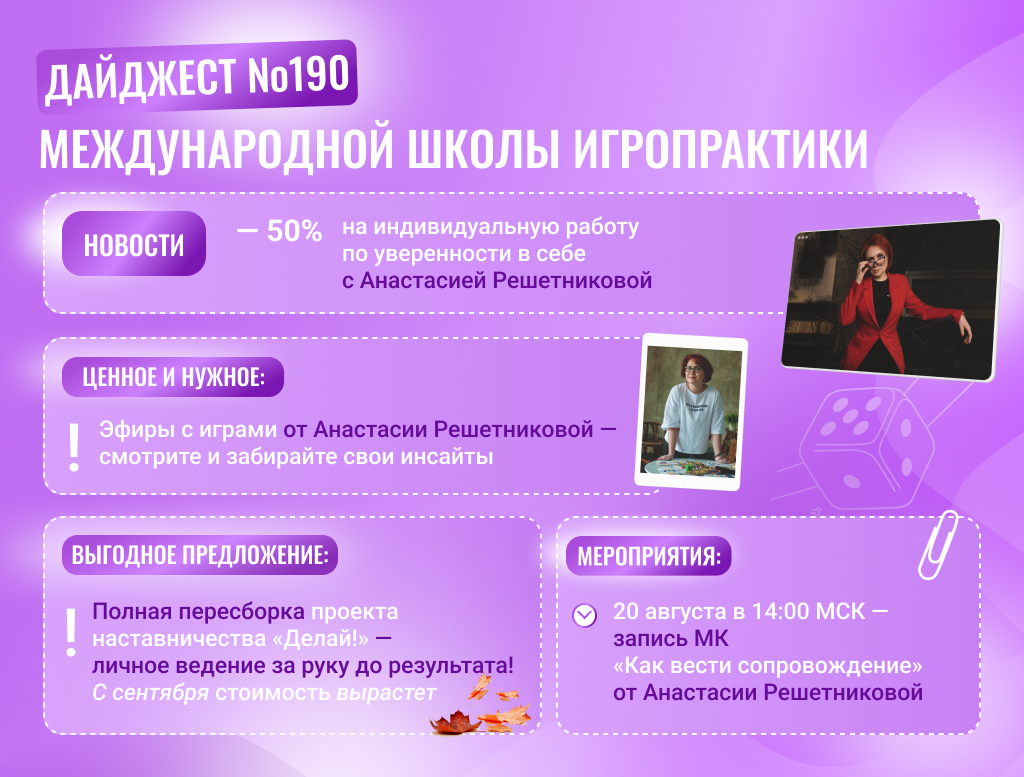 ДАЙДЖЕСТ №190
МЕЖДУНАРОДНОЙ ШКОЛЫ ИГРОПРАКТИКИ

НОВОСТИ

— 50% на индивидуальную работу по уверенности в себе с Анастасией Решетниковой

ЦЕННОЕ И НУЖНОЕ:

! Эфиры с играми от Анастасии Решетниковой — смотрите и забирайте свои инсайты

ВЫГОДНОЕ ПРЕДЛОЖЕНИЕ:

! Полная пересборка проекта наставничества «Делай!» — личное ведение за руку до результата! С сентября стоимость вырастет

МЕРОПРИЯТИЯ:

20 августа в 14:00 МСК — запись МК «Как вести сопровождение» от Анастасии Решетниковой